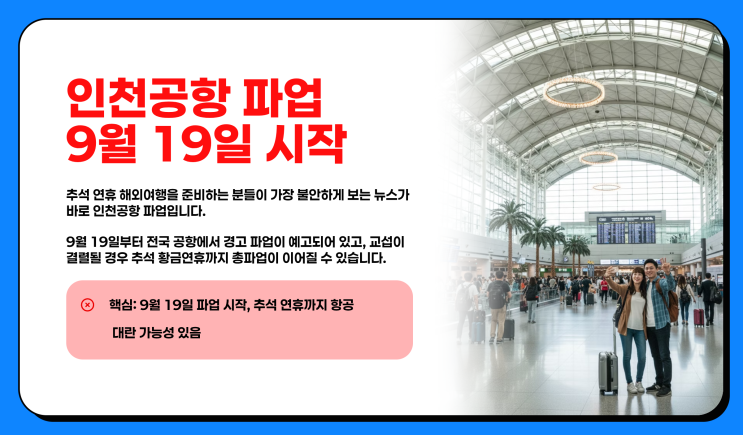 인천공항 파업
9월 19일 시작

추석 연휴 해외여행을 준비하는 분들이 가장 불안하게 보는 뉴스가 바로 인천공항 파업입니다.

9월 19일부터 전국 공항에서 경고 파업이 예고되어 있고, 교섭이 결렬될 경우 추석 황금연휴까지 총파업이 이어질 수 있습니다.

핵심: 9월 19일 파업 시작, 추석 연휴까지 항공 대란 가능성 있음